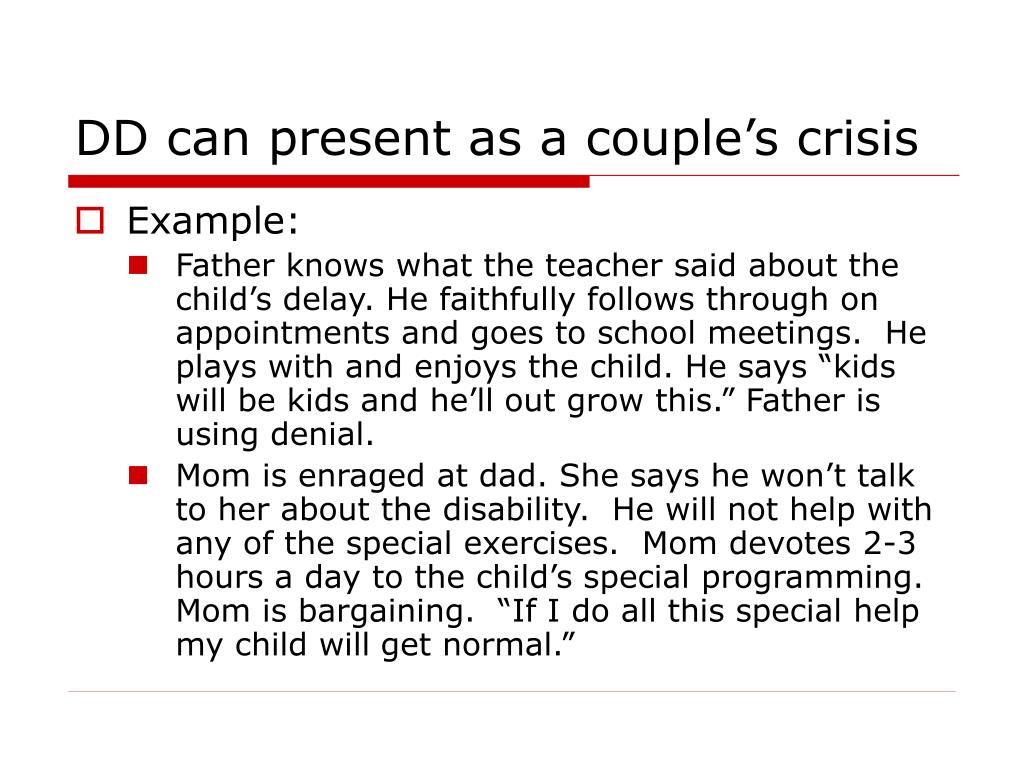 DD can present as a couple’s crisis

Example:

Father knows what the teacher said about the child’s delay. He faithfully follows through on appointments and goes to school meetings. He plays with and enjoys the child. He says “kids will be kids and he’ll out grow this.” Father is using denial.

Mom is enraged at dad. She says he won’t talk to her about the disability. He will not help with any of the special exercises. Mom devotes 2-3 hours a day to the child’s special programming. Mom is bargaining. “If I do all this special help my child will get normal.”